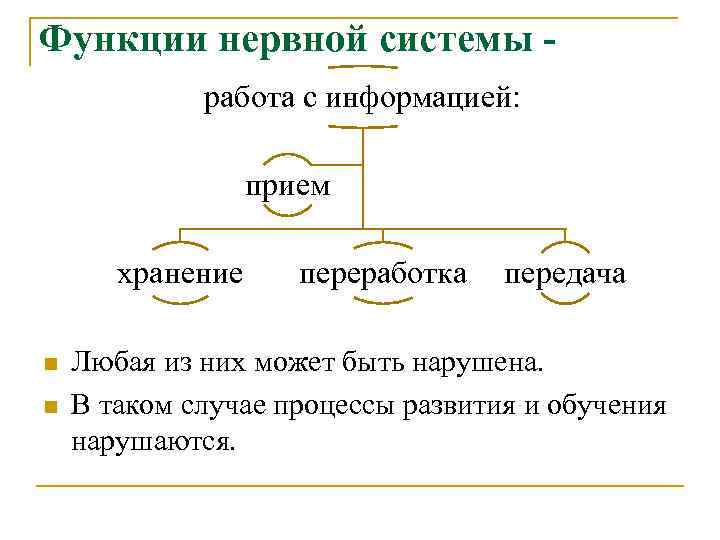 Функции нервной системы -

работа с информацией:

прием

хранение

переработка

передача

Любая из них может быть нарушена.

В таком случае процессы развития и обучения нарушаются.